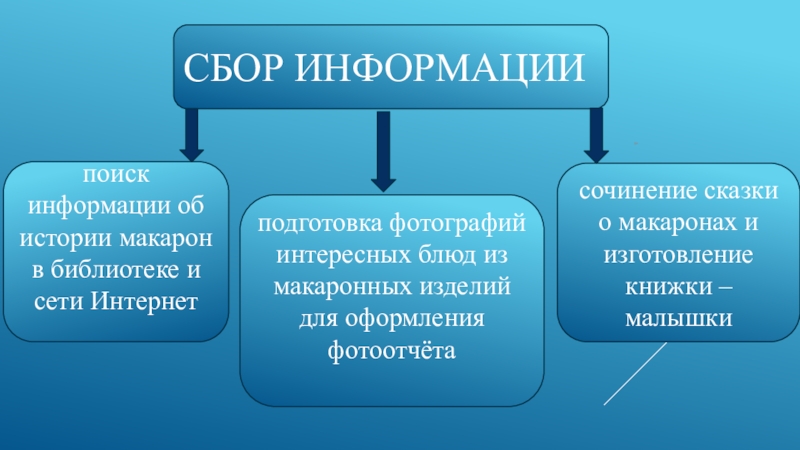 СБОР ИНФОРМАЦИИ

поиск информации об истории макарон в библиотеке и сети Интернет

подготовка фотографий интересных блюд из макаронных изделий для оформления фотоотчёта

сочинение сказки о макаронах и изготовление книжки – малышки